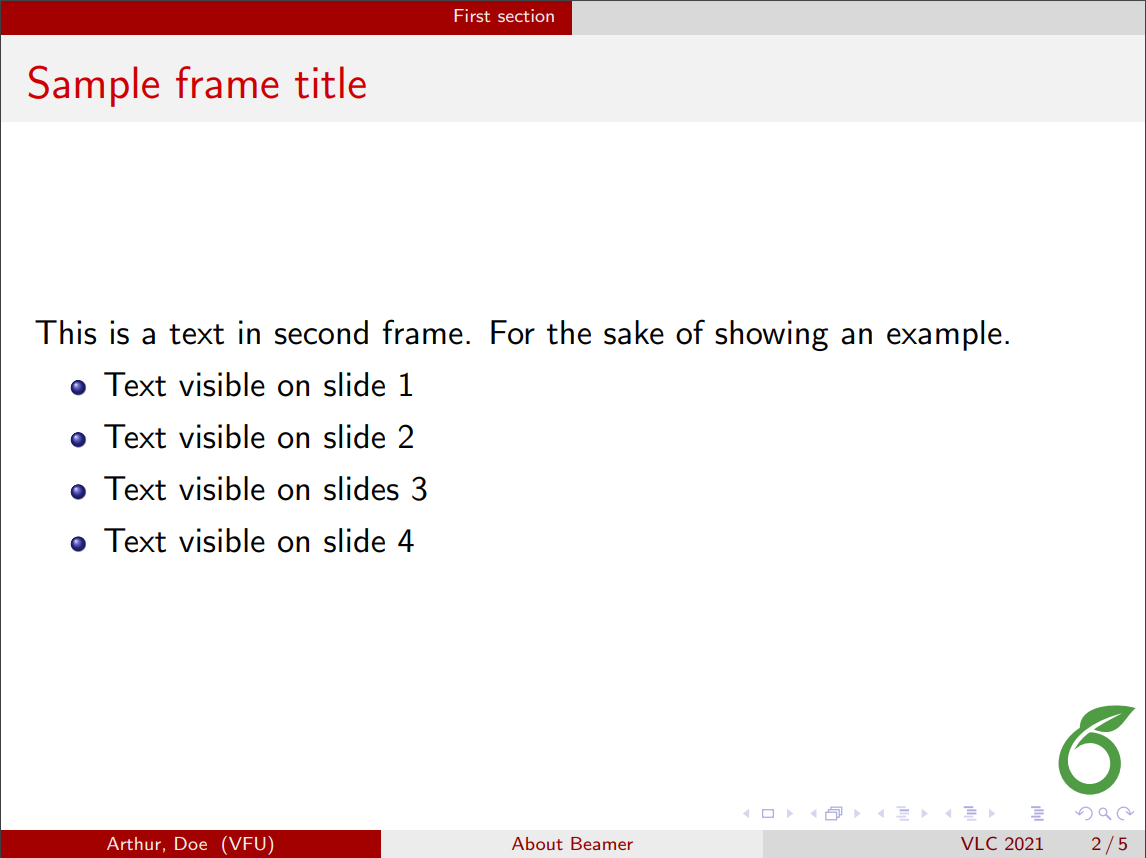 First section

Sample frame title

This is a text in second frame. For the sake of showing an example.

- Text visible on slide 1
- Text visible on slide 2
- Text visible on slides 3
- Text visible on slide 4

Arthur, Doe (VFU) About Beamer VLC 2021 2 / 5